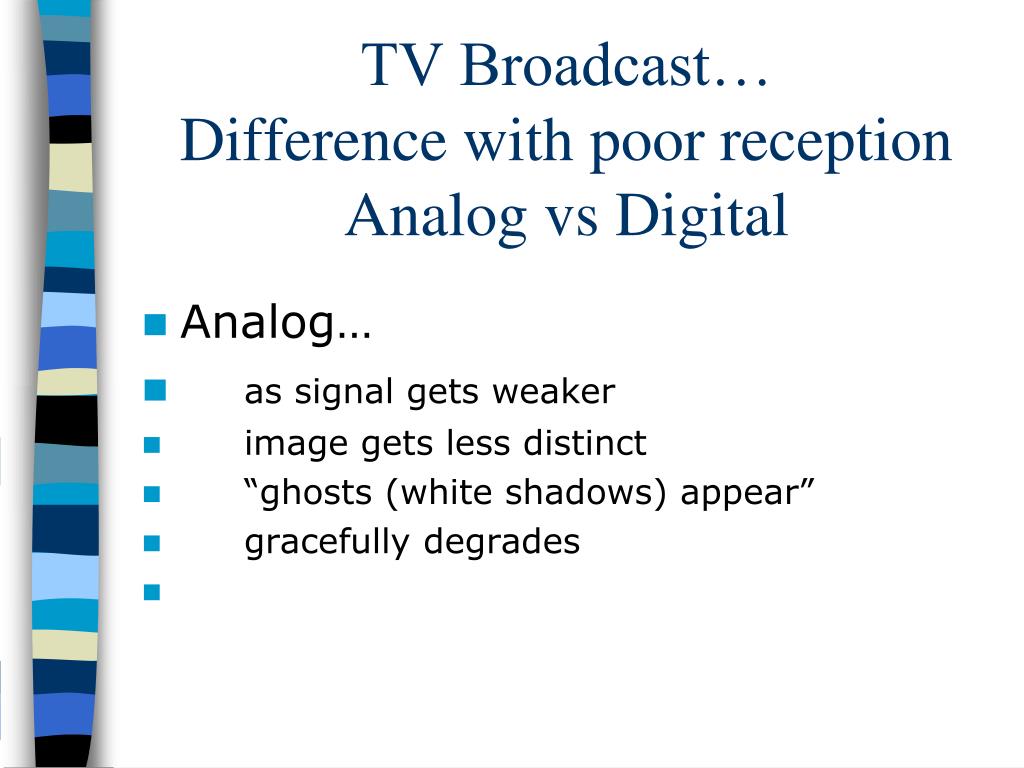 TV Broadcast…
Difference with poor reception
Analog vs Digital

Analog…

as signal gets weaker

image gets less distinct

“ghosts (white shadows) appear”

gracefully degrades